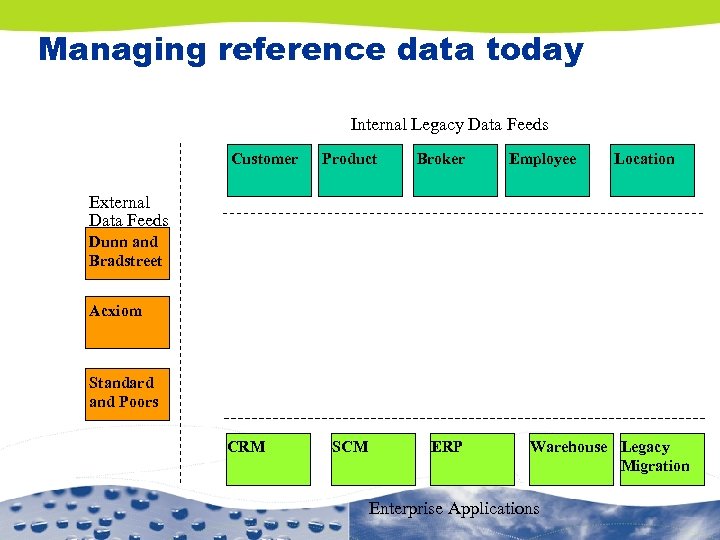 Managing reference data today

Internal Legacy Data Feeds

Customer

Product

Broker

Employee

Location

External Data Feeds

Dunn and Bradstreet

Acxiom

Standard and Poors

CRM

SCM

ERP

Warehouse

Legacy Migration

Enterprise Applications